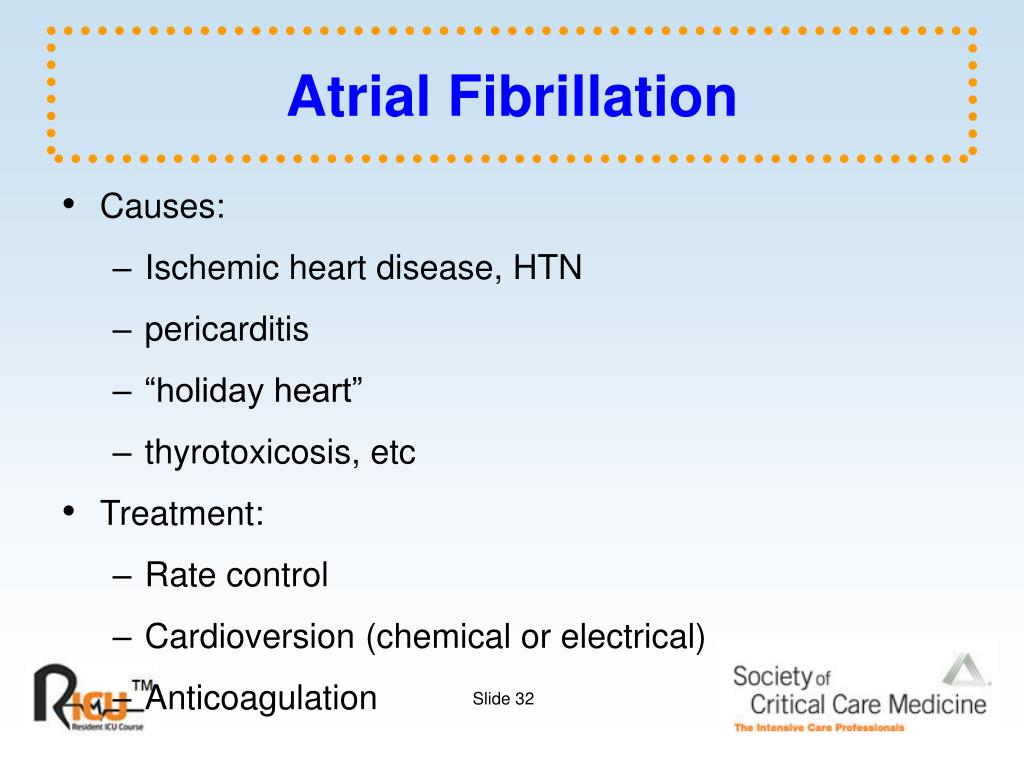 Atrial Fibrillation

• Causes:
– Ischemic heart disease, HTN
– pericarditis
– “holiday heart”
– thyrotoxicosis, etc
• Treatment:
– Rate control
– Cardioversion (chemical or electrical)
– Anticoagulation

RICU™
Resident ICU Course

Slide 32

Society of Critical Care Medicine
The Intensive Care Professionals